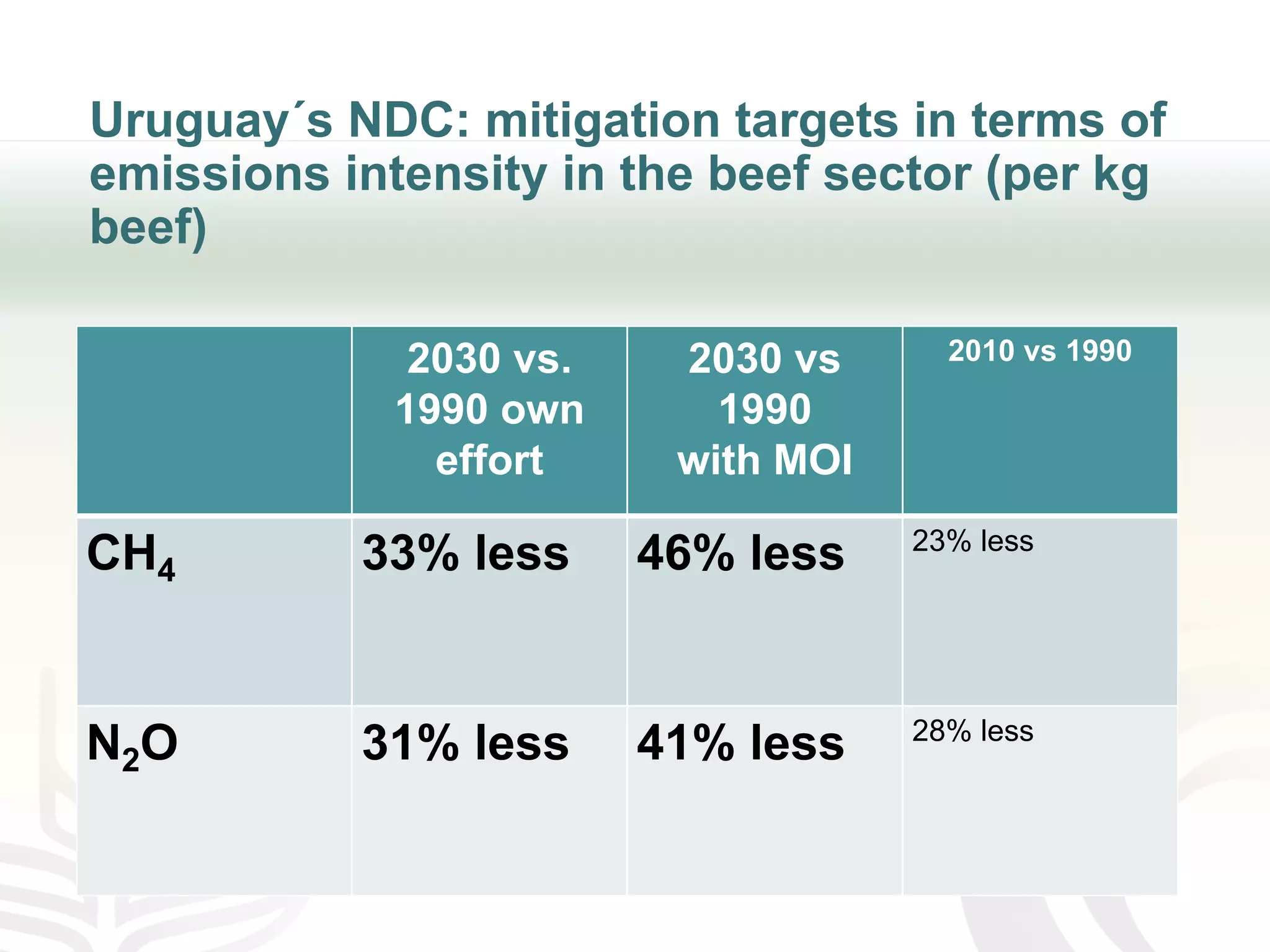 Uruguay´s NDC: mitigation targets in terms of emissions intensity in the beef sector (per kg beef)

| | 2030 vs. 1990 own effort | 2030 vs 1990 with MOI | 2010 vs 1990 |
|---|---|---|---|
| $CH_4$ | 33% less | 46% less | 23% less |
| $N_2O$ | 31% less | 41% less | 28% less |